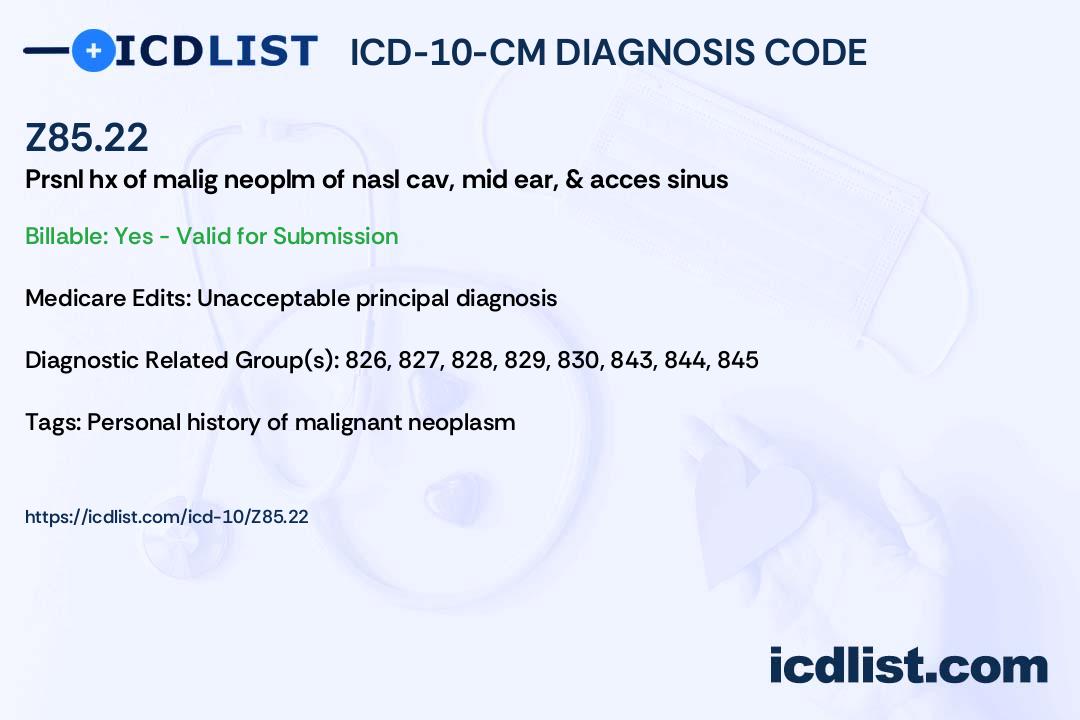 ICDLIST ICD-10-CM DIAGNOSIS CODE

Z85.22
Prsnl hx of malig neoplm of nasl cav, mid ear, & acces sinus

Billable: Yes - Valid for Submission

Medicare Edits: Unacceptable principal diagnosis

Diagnostic Related Group(s): 826, 827, 828, 829, 830, 843, 844, 845

Tags: Personal history of malignant neoplasm

https://icdlist.com/icd-10/Z85.22

icdlist.com